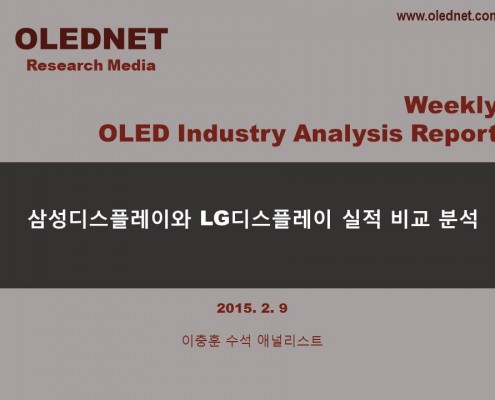 www.olednet.com

OLEDNET
Research Media

Weekly
OLED Industry Analysis Report

삼성디스플레이와 LG디스플레이 실적 비교 분석

2015. 2. 9

이충훈 수석 애널리스트